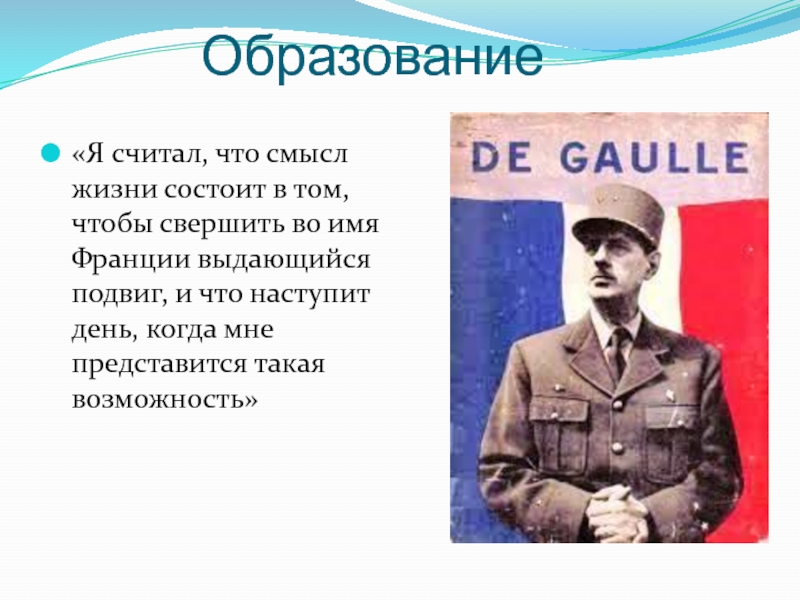 Образование

«Я считал, что смысл жизни состоит в том, чтобы свершить во имя Франции выдающийся подвиг, и что наступит день, когда мне представится такая возможность»

DE GAULLE